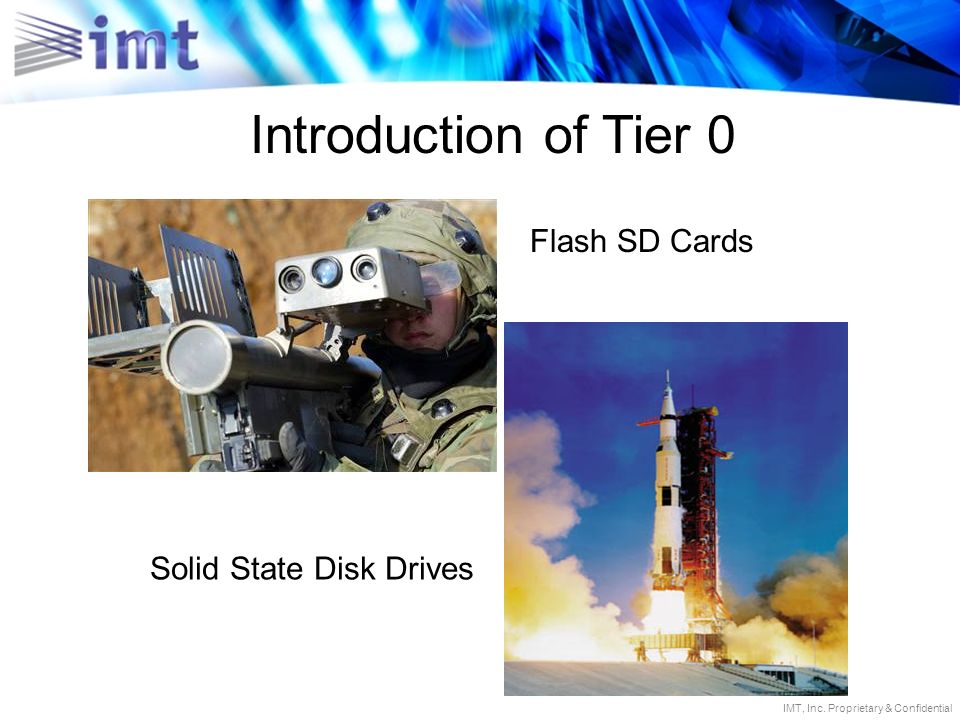 imt

Introduction of Tier 0

Flash SD Cards

Solid State Disk Drives

IMT, Inc. Proprietary & Confidential